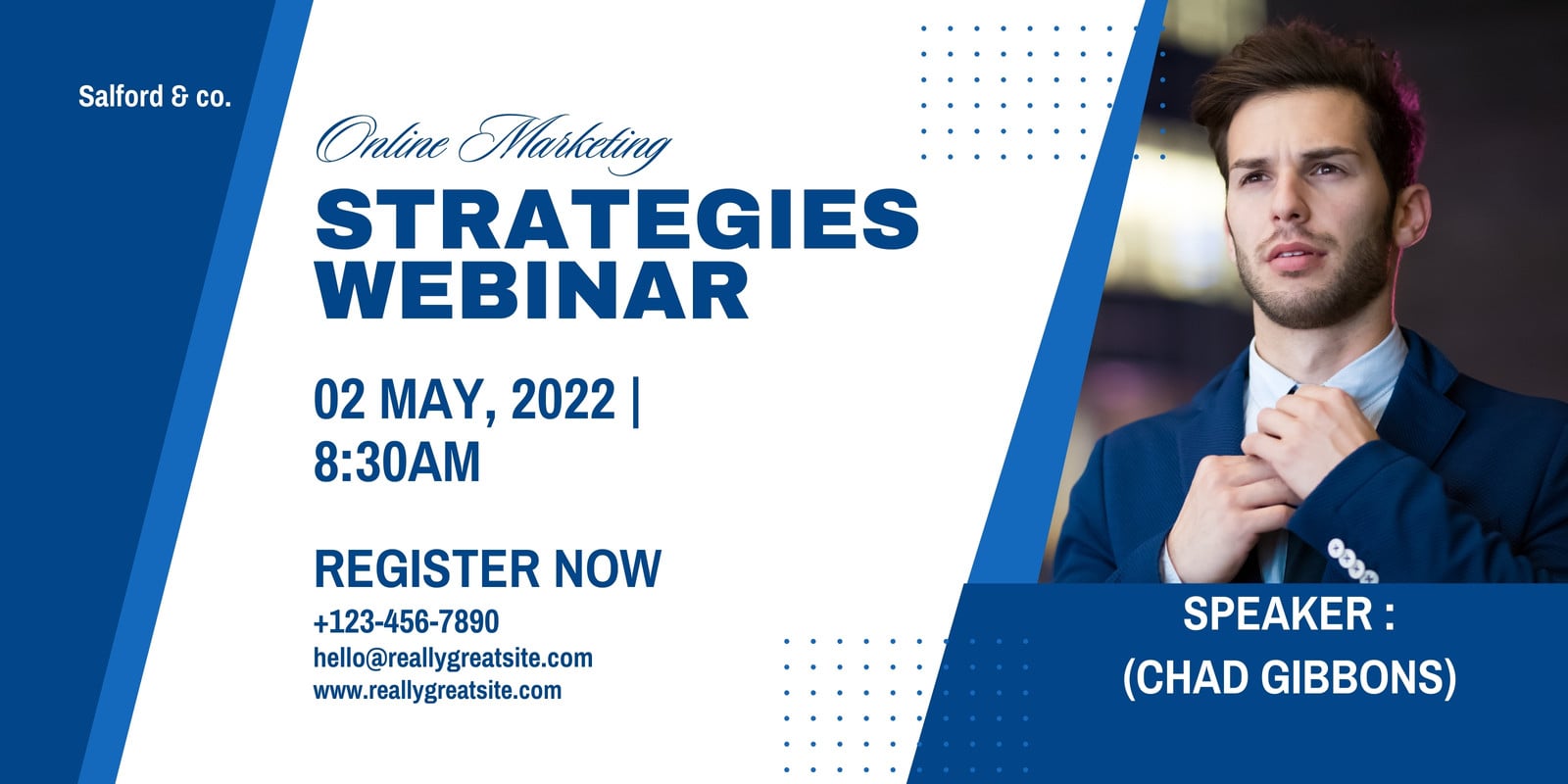 Salford & co.

Online Marketing
STRATEGIES WEBINAR

02 MAY, 2022 |
8:30AM

REGISTER NOW
+123-456-7890
hello@reallygreatsite.com
www.reallygreatsite.com

SPEAKER :
(CHAD GIBBONS)